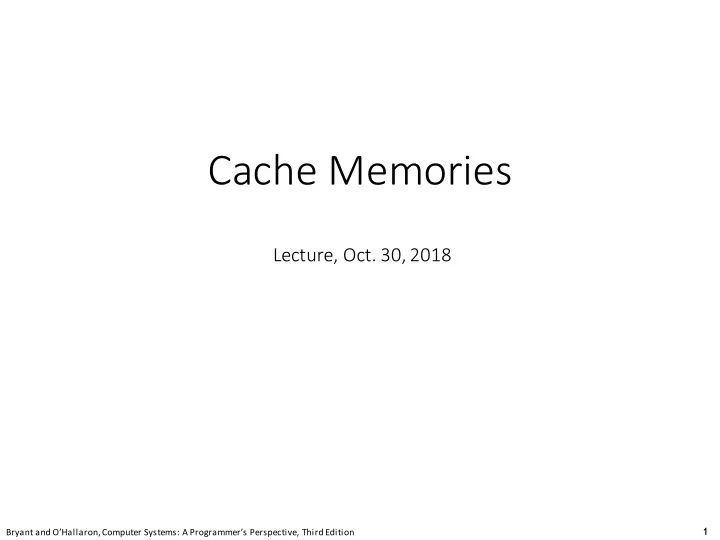 Cache Memories

Lecture, Oct. 30, 2018

Bryant and O'Hallaron, Computer Systems: A Programmer's Perspective, Third Edition

1